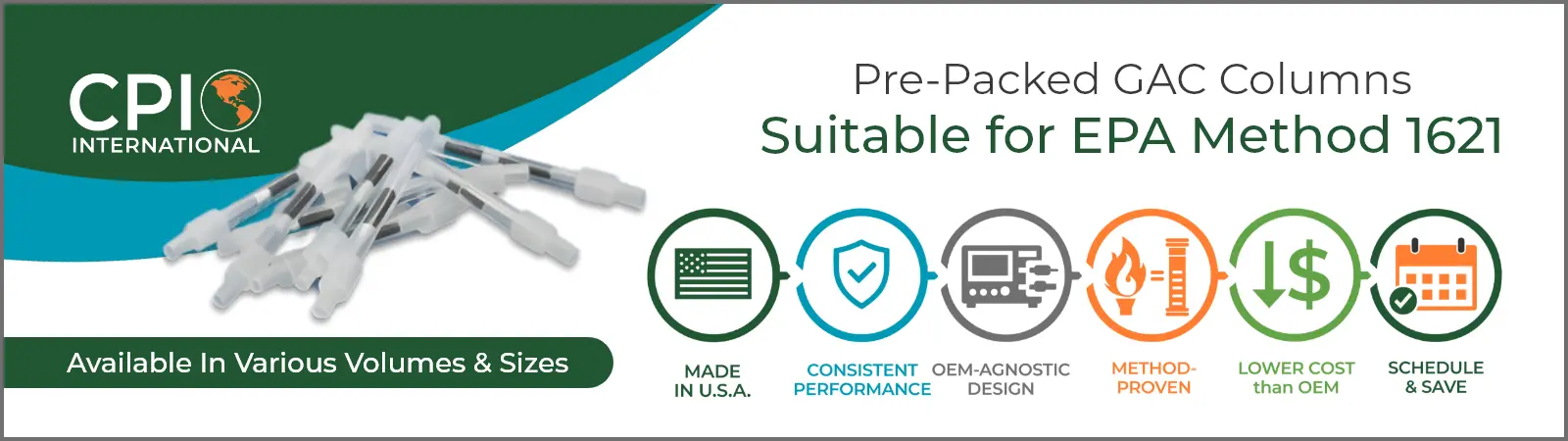 CPI INTERNATIONAL

Pre-Packed GAC Columns
Suitable for EPA Method 1621

Available In Various Volumes & Sizes

MADE IN U.S.A.

CONSISTENT PERFORMANCE

OEM-AGNOSTIC DESIGN

METHOD-PROVEN

LOWER COST than OEM

SCHEDULE & SAVE